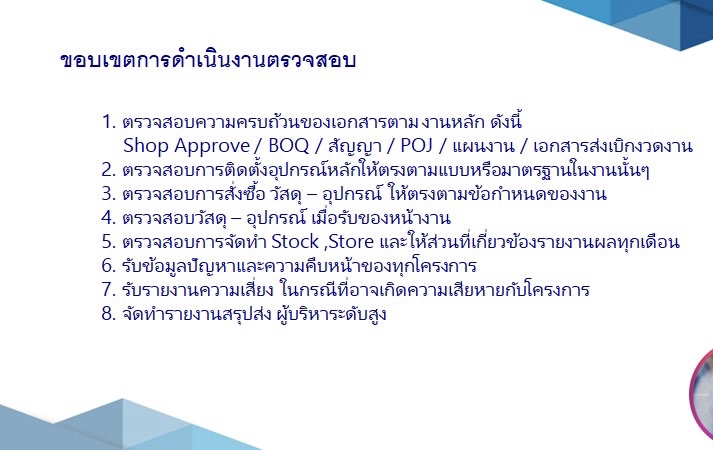 ขอบเขตการดำเนินงานตรวจสอบ

1. ตรวจสอบความครบถ้วนของเอกสารตาม งานหลัก ดังนี้
Shop Approve / BOQ / สัญญา / POJ / แผนงาน / เอกสารส่งเบิกงวดงาน
2. ตรวจสอบการติดตั้งอุปกรณ์หลักให้ตรงตามแบบหรือมาตรฐานในงานนั้นๆ
3. ตรวจสอบการสั่งซื้อ วัสดุ – อุปกรณ์ ให้ตรงตามข้อกำหนดของงาน
4. ตรวจสอบวัสดุ – อุปกรณ์ เมื่อรับของหน้างาน
5. ตรวจสอบการจัดทำ Stock ,Store และให้ส่วนที่เกี่ยวข้องรายงานผลทุกเดือน
6. รับข้อมูลปัญหาและความคืบหน้าของทุกโครงการ
7. รับรายงานความเสี่ยง ในกรณีที่อาจเกิดความเสียหายกับโครงการ
8. จัดทำรายงานสรุปส่ง ผู้บริหาระดับสูง